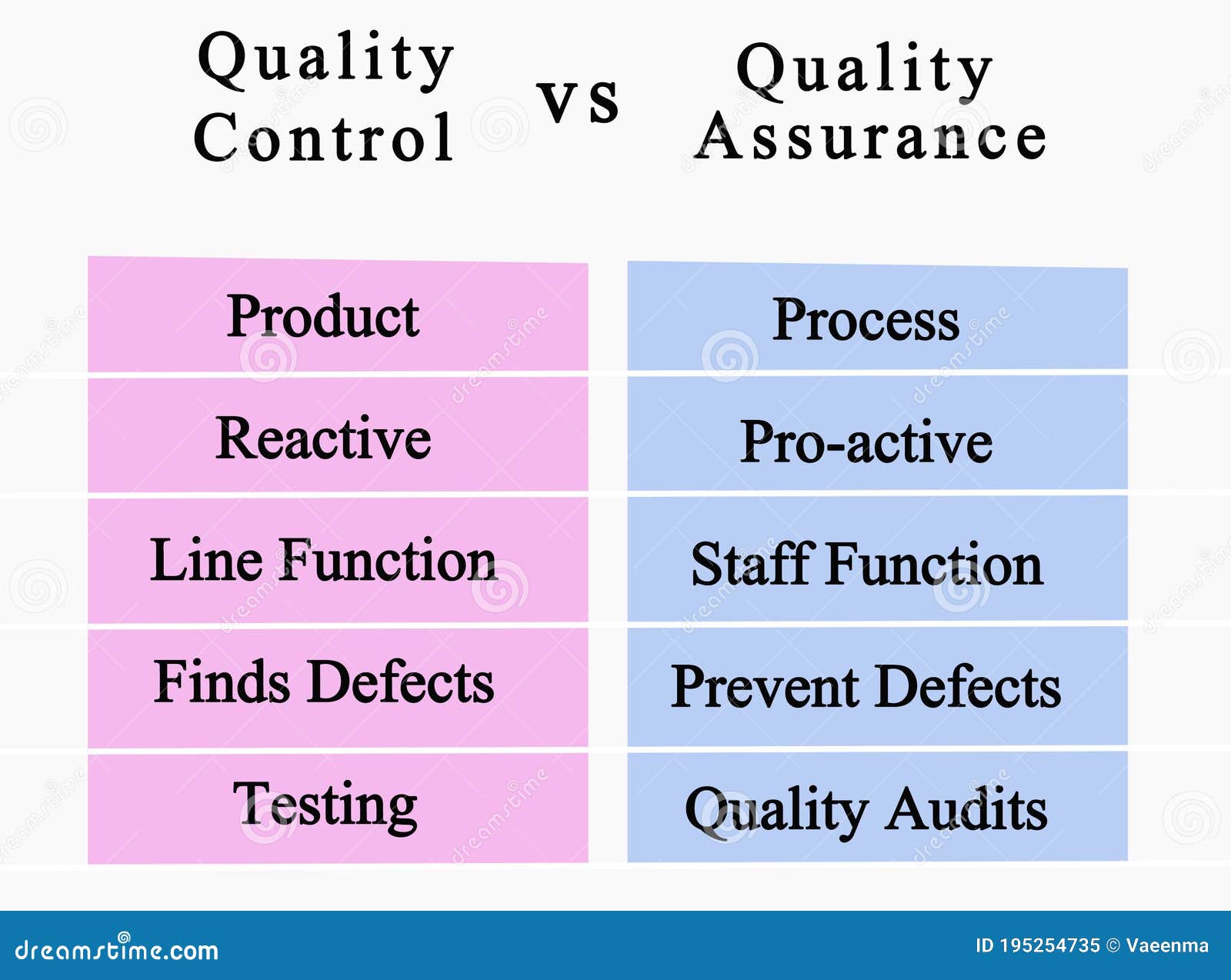 Quality Control vs Quality Assurance

| Quality Control | Quality Assurance |
|---|---|
| Product | Process |
| Reactive | Pro-active |
| Line Function | Staff Function |
| Finds Defects | Prevent Defects |
| Testing | Quality Audits |

dreamstime.com

ID 195254735 © Vaeenma